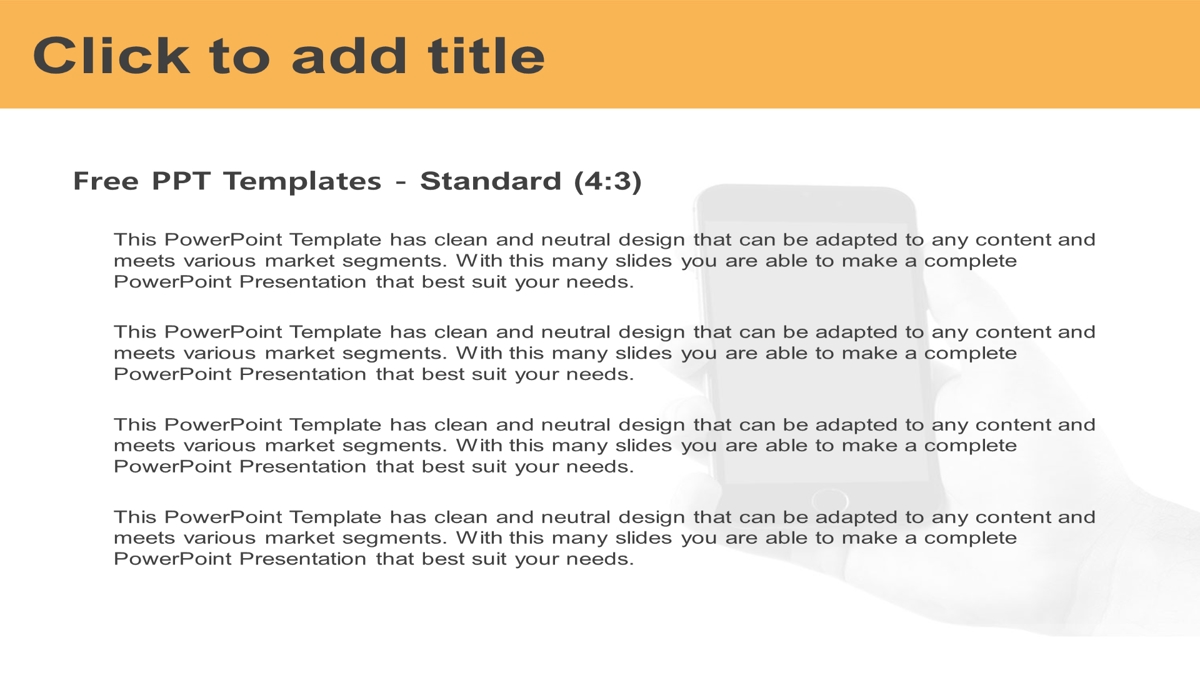 Click to add title

Free PPT Templates - Standard (4:3)

This PowerPoint Template has clean and neutral design that can be adapted to any content and meets various market segments. With this many slides you are able to make a complete PowerPoint Presentation that best suit your needs.

This PowerPoint Template has clean and neutral design that can be adapted to any content and meets various market segments. With this many slides you are able to make a complete PowerPoint Presentation that best suit your needs.

This PowerPoint Template has clean and neutral design that can be adapted to any content and meets various market segments. With this many slides you are able to make a complete PowerPoint Presentation that best suit your needs.

This PowerPoint Template has clean and neutral design that can be adapted to any content and meets various market segments. With this many slides you are able to make a complete PowerPoint Presentation that best suit your needs.